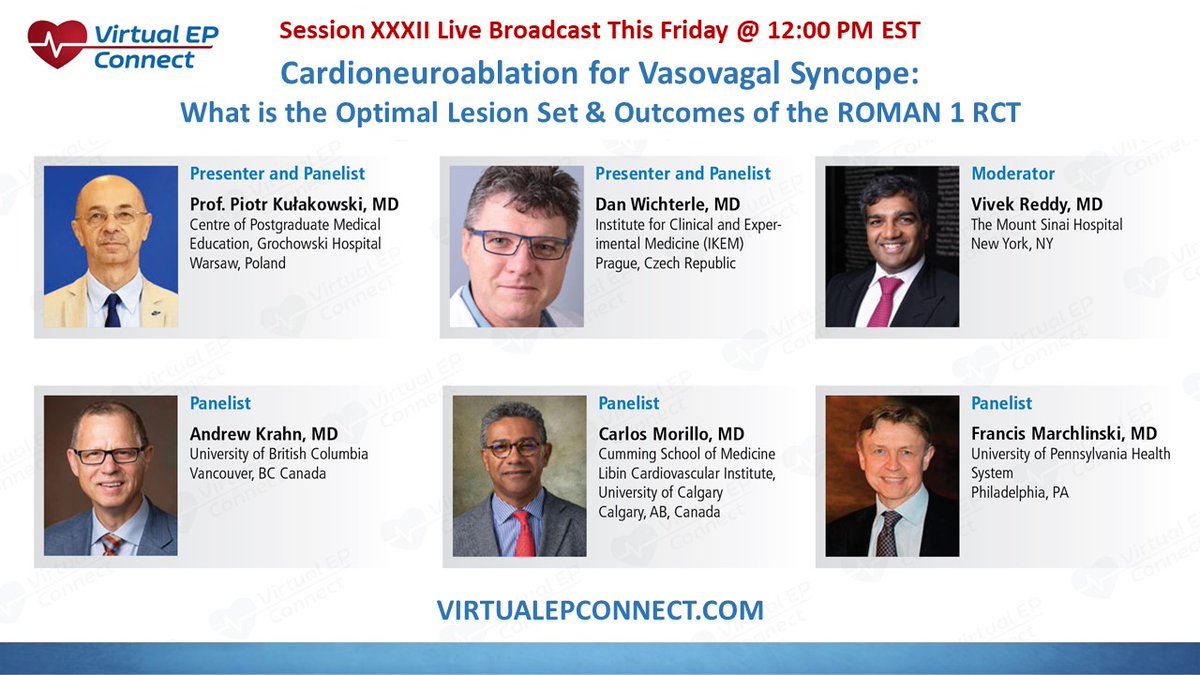 Virtual EP Connect

Session XXXII Live Broadcast This Friday @ 12:00 PM EST

Cardioneuroablation for Vasovagal Syncope:
What is the Optimal Lesion Set & Outcomes of the ROMAN 1 RCT

Presenter and Panelist
Prof. Piotr Kułakowski, MD
Centre of Postgraduate Medical Education, Grochowski Hospital
Warsaw, Poland

Presenter and Panelist
Dan Wichterle, MD
Institute for Clinical and Experimental Medicine (IKEM)
Prague, Czech Republic

Moderator
Vivek Reddy, MD
The Mount Sinai Hospital
New York, NY

Panelist
Andrew Krahn, MD
University of British Columbia
Vancouver, BC Canada

Panelist
Carlos Morillo, MD
Cumming School of Medicine
Libin Cardiovascular Institute, University of Calgary
Calgary, AB, Canada

Panelist
Francis Marchlinski, MD
University of Pennsylvania Health System
Philadelphia, PA

VIRTUALEPCONNECT.COM